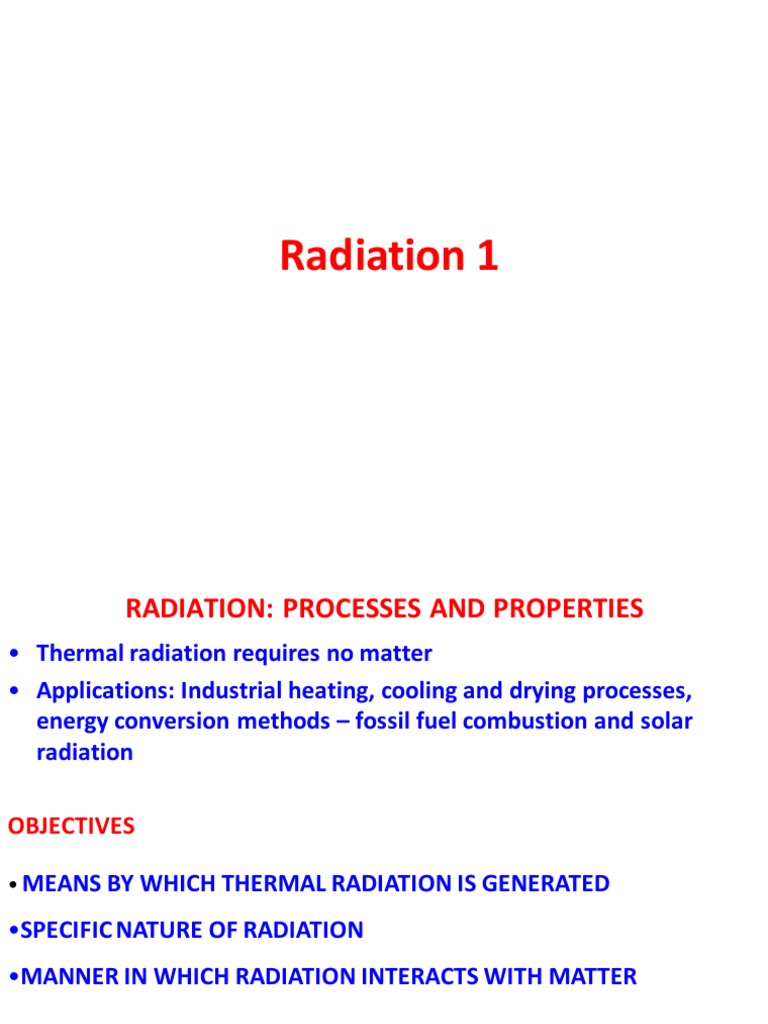 Radiation 1

RADIATION: PROCESSES AND PROPERTIES

• Thermal radiation requires no matter
• Applications: Industrial heating, cooling and drying processes, energy conversion methods – fossil fuel combustion and solar radiation

OBJECTIVES

• MEANS BY WHICH THERMAL RADIATION IS GENERATED

•SPECIFIC NATURE OF RADIATION

•MANNER IN WHICH RADIATION INTERACTS WITH MATTER